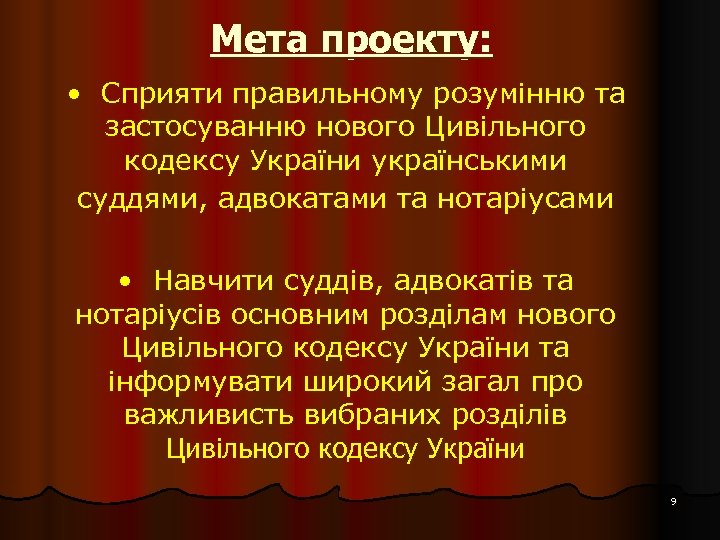 Мета проекту:

• Сприяти правильному розумінню та застосуванню нового Цивільного кодексу України українськими суддями, адвокатами та нотаріусами

• Навчити суддів, адвокатів та нотаріусів основним розділам нового Цивільного кодексу України та інформувати широкий загал про важливисть вибраних розділів Цивільного кодексу України

9